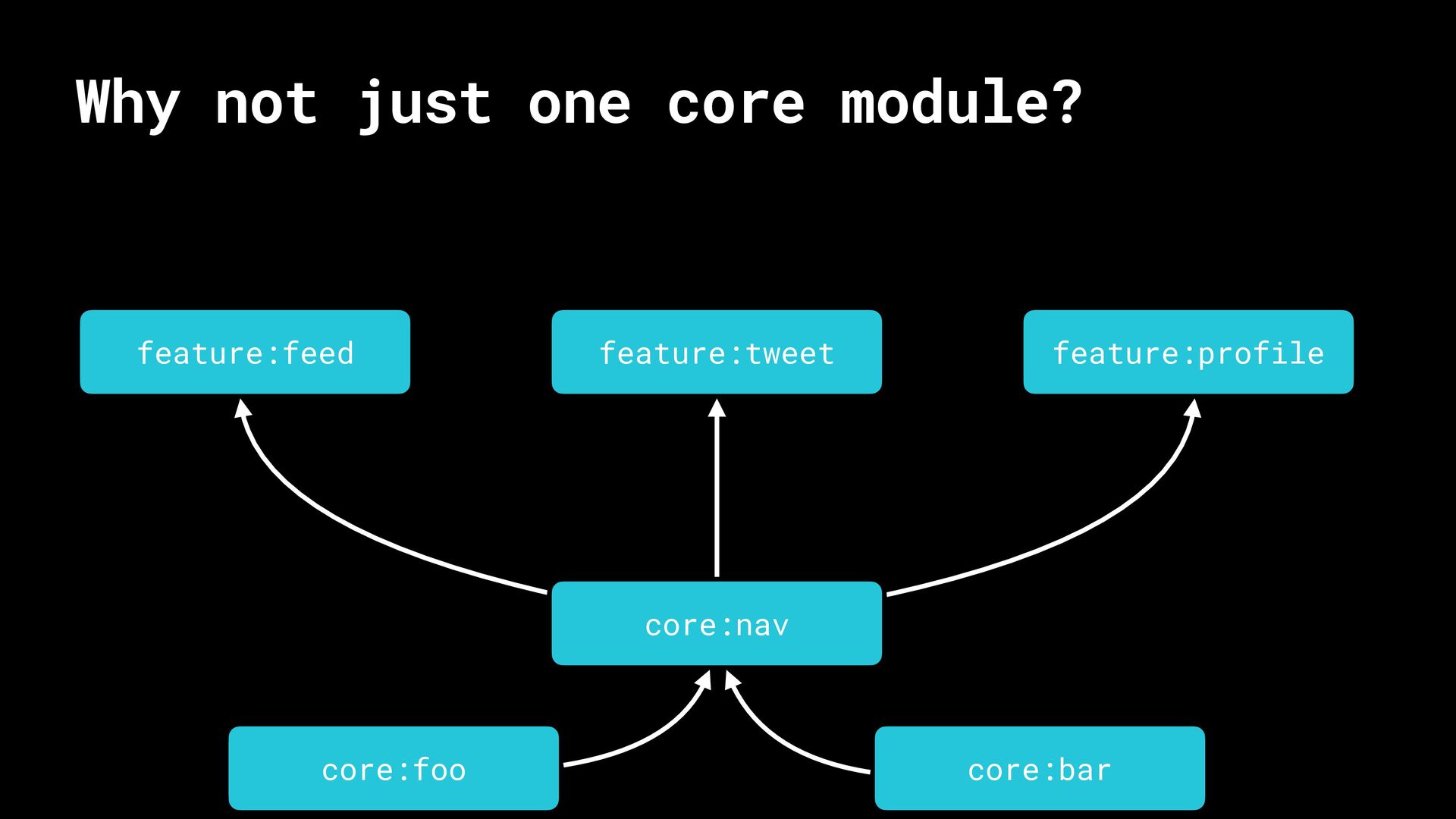 Why not just one core module?

feature:feed

feature:tweet

feature:profile

core:nav

core:foo

core:bar